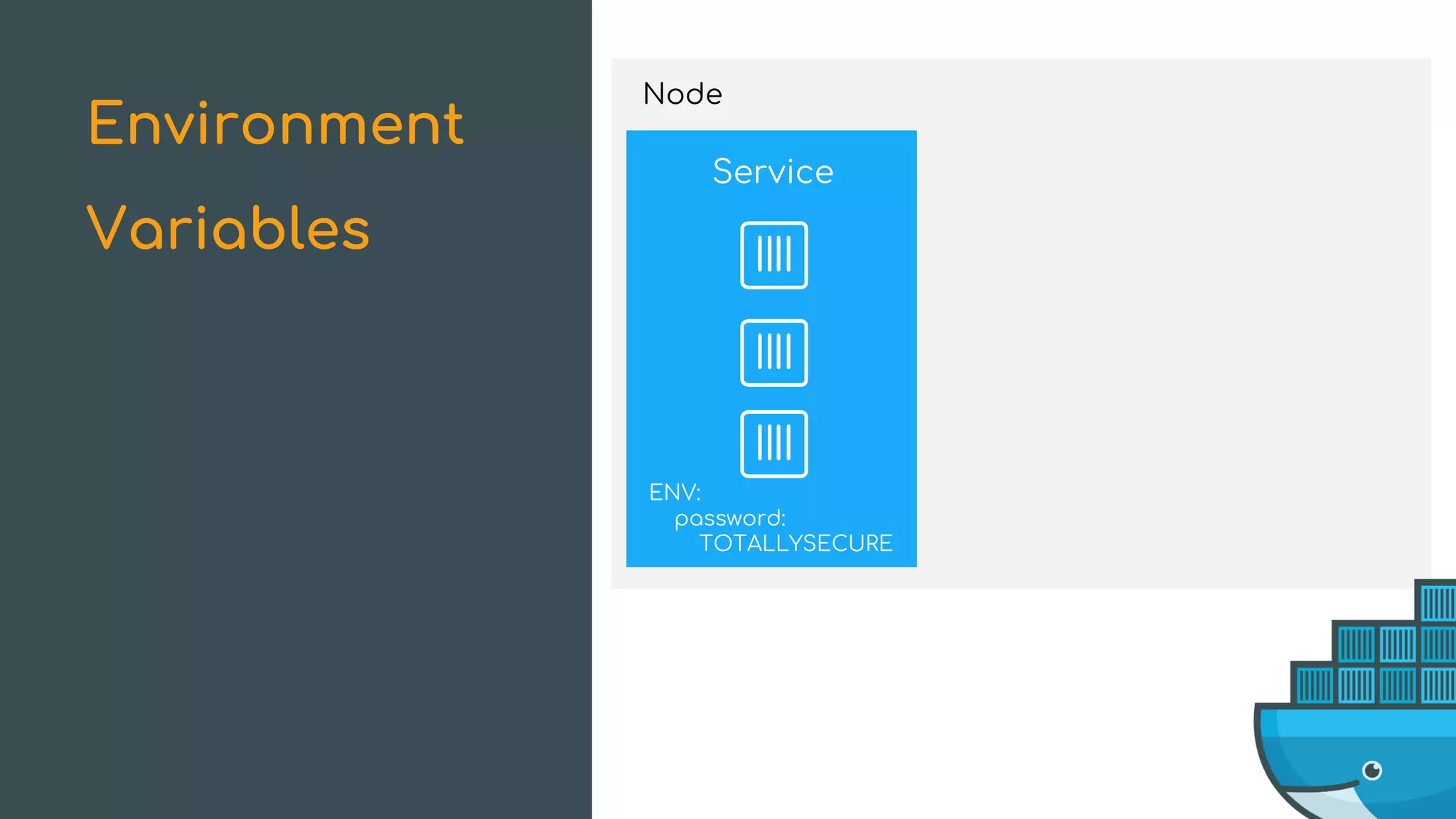 Environment Variables

Node

Service

ENV:
password:
TOTALLYSECURE